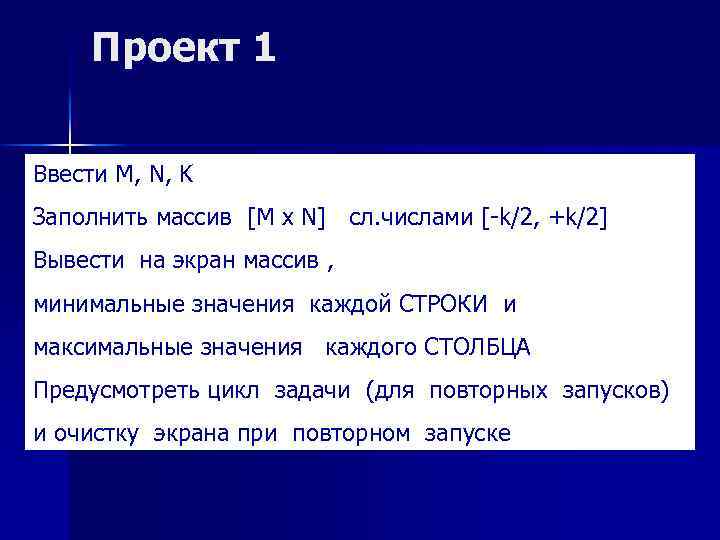 Проект 1

Ввести M, N, K

Заполнить массив [M x N] сл.числами [-k/2, +k/2]

Вывести на экран массив ,

минимальные значения каждой СТРОКИ и

максимальные значения каждого СТОЛБЦА

Предусмотреть цикл задачи (для повторных запусков) и очистку экрана при повторном запуске